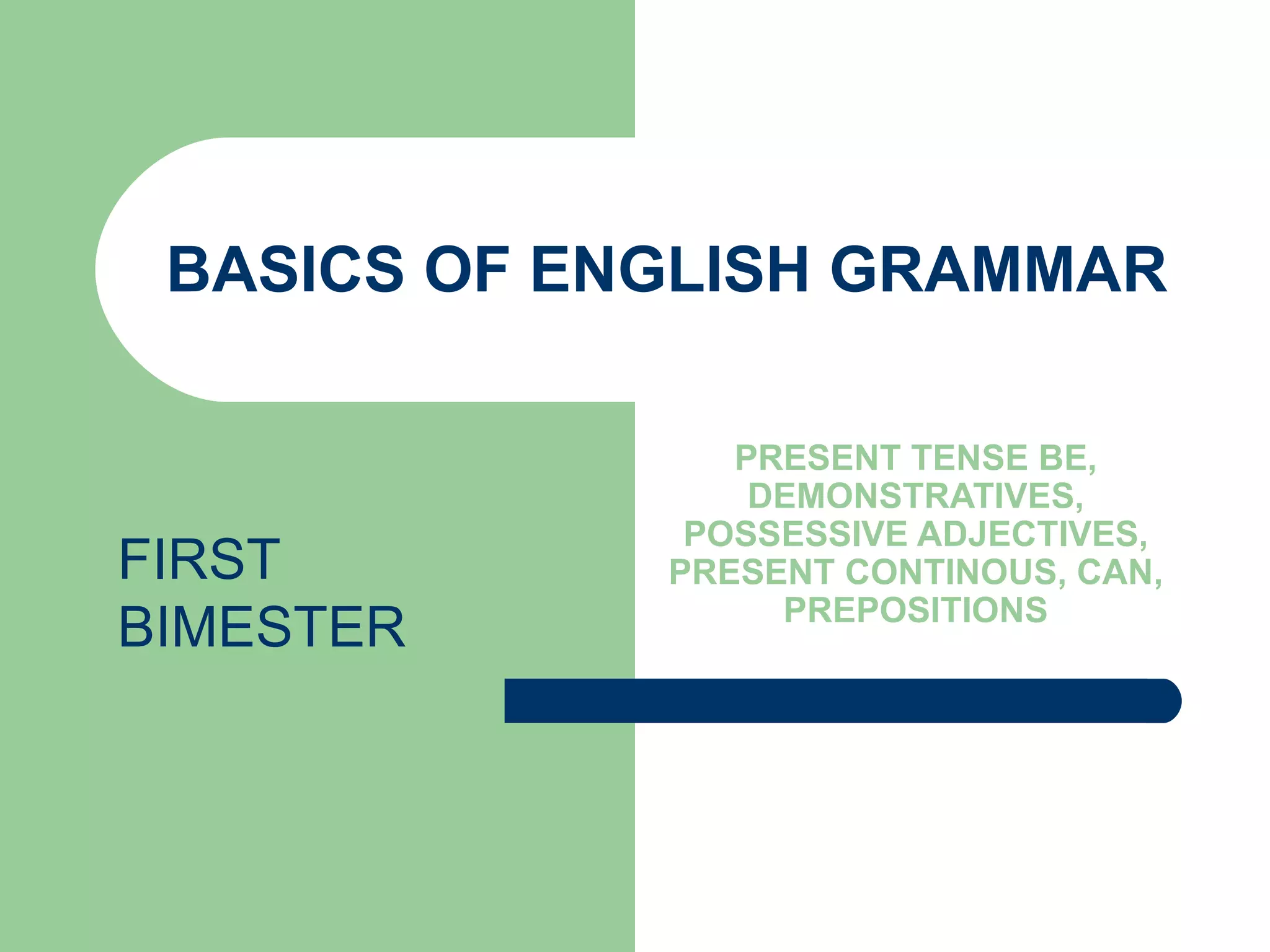 BASICS OF ENGLISH GRAMMAR

FIRST BIMESTER

PRESENT TENSE BE, DEMONSTRATIVES, POSSESSIVE ADJECTIVES, PRESENT CONTINOUS, CAN, PREPOSITIONS